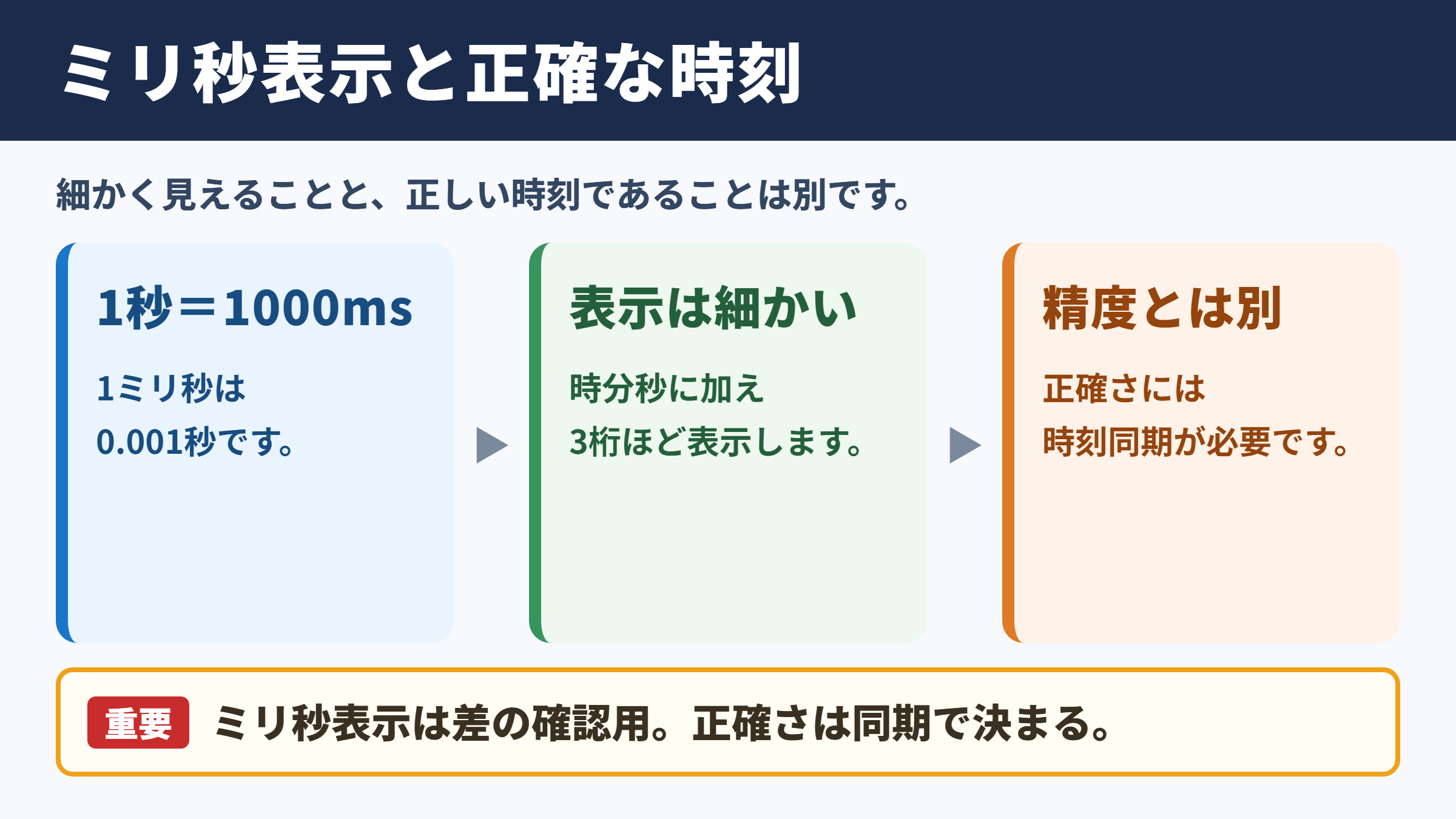 ミリ秒表示と正確な時刻

細かく見えることと、正しい時刻であることは別です。

1秒＝1000ms

1ミリ秒は
0.001秒です。

表示は細かい

時分秒に加え
3桁ほど表示します。

精度とは別

正確さには
時刻同期が必要です。

重要 ミリ秒表示は差の確認用。正確さは同期で決まる。